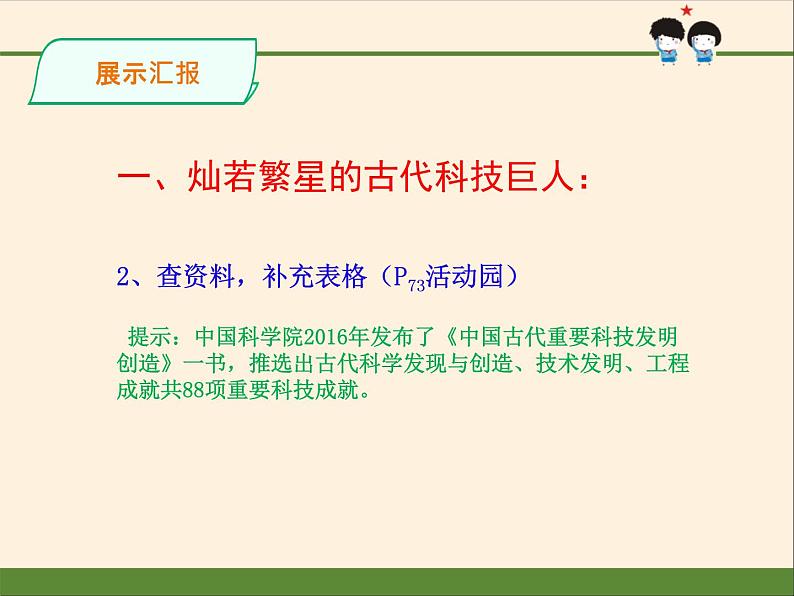 展示汇报

一、灿若繁星的古代科技巨人：

2、查资料，补充表格（$P_{73}$活动园）

提示：中国科学院2016年发布了《中国古代重要科技发明创造》一书，推选出古代科学发现与创造、技术发明、工程成就共88项重要科技成就。